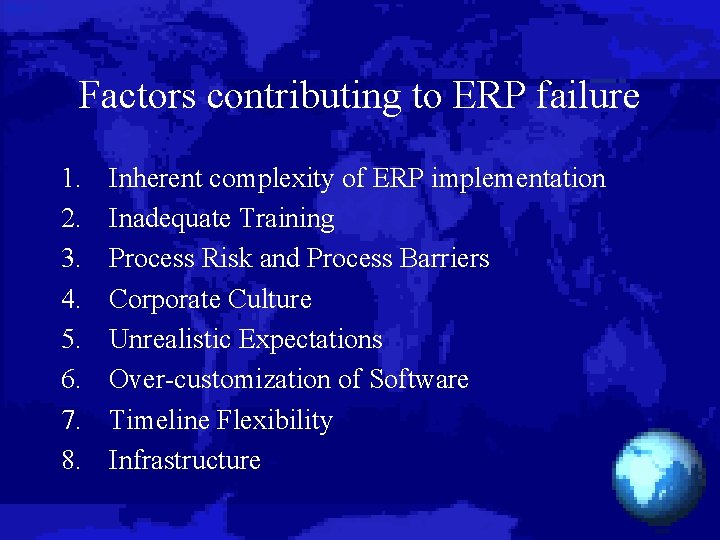 Factors contributing to ERP failure

1. Inherent complexity of ERP implementation
2. Inadequate Training
3. Process Risk and Process Barriers
4. Corporate Culture
5. Unrealistic Expectations
6. Over-customization of Software
7. Timeline Flexibility
8. Infrastructure